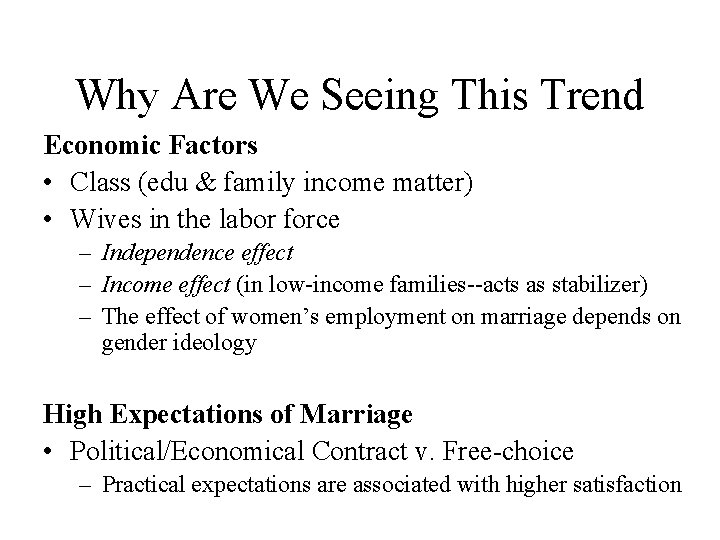 Why Are We Seeing This Trend

Economic Factors

• Class (edu & family income matter)
• Wives in the labor force
  – Independence effect
  – Income effect (in low-income families--acts as stabilizer)
  – The effect of women's employment on marriage depends on gender ideology

High Expectations of Marriage

• Political/Economical Contract v. Free-choice
  – Practical expectations are associated with higher satisfaction